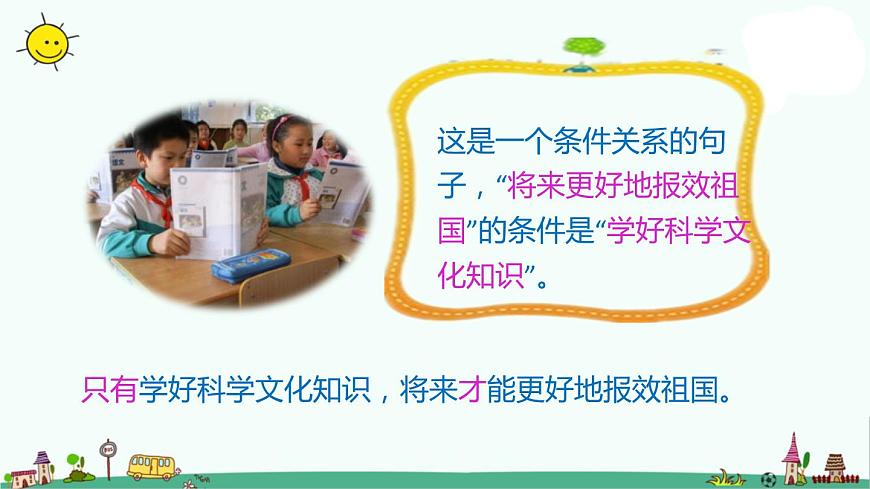 这是一个条件关系的句子，“将来更好地报效祖国”的条件是“学好科学文化知识”。

只有学好科学文化知识，将来才能更好地报效祖国。